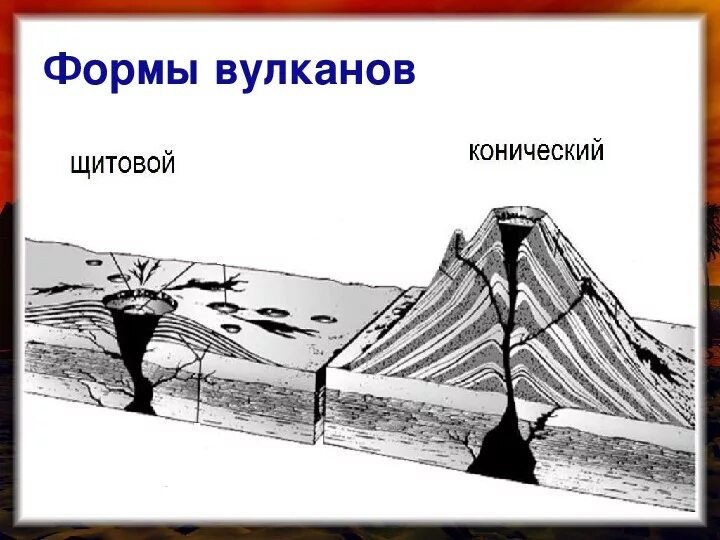 Формы вулканов

щитовой

конический